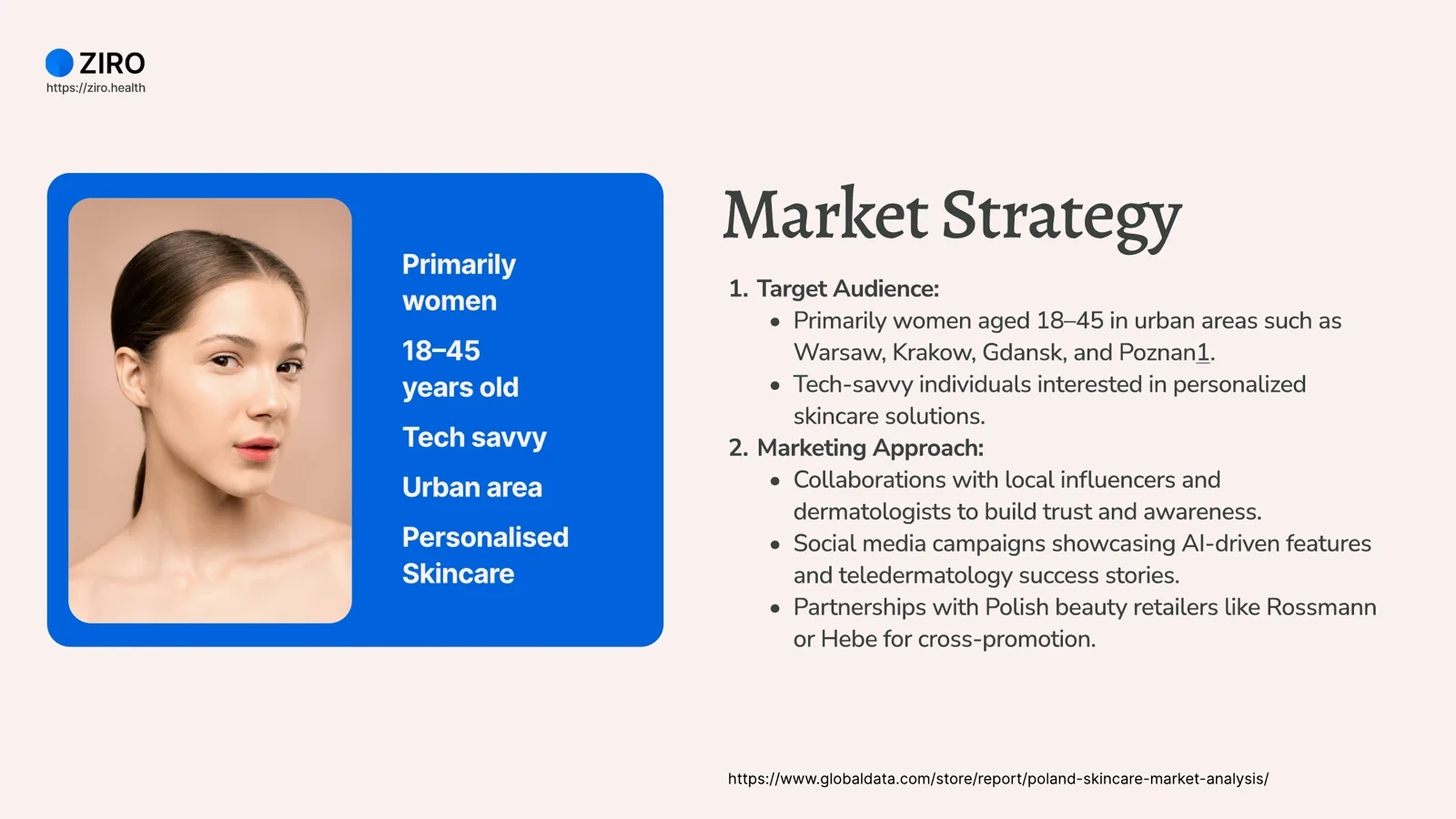 ZIRO
https://ziro.health

Primarily women

18–45 years old

Tech savvy

Urban area

Personalised Skincare

Market Strategy

1. Target Audience:
• Primarily women aged 18–45 in urban areas such as Warsaw, Krakow, Gdansk, and Poznan1.
• Tech-savvy individuals interested in personalized skincare solutions.
2. Marketing Approach:
• Collaborations with local influencers and dermatologists to build trust and awareness.
• Social media campaigns showcasing AI-driven features and teledermatology success stories.
• Partnerships with Polish beauty retailers like Rossmann or Hebe for cross-promotion.

https://www.globaldata.com/store/report/poland-skincare-market-analysis/